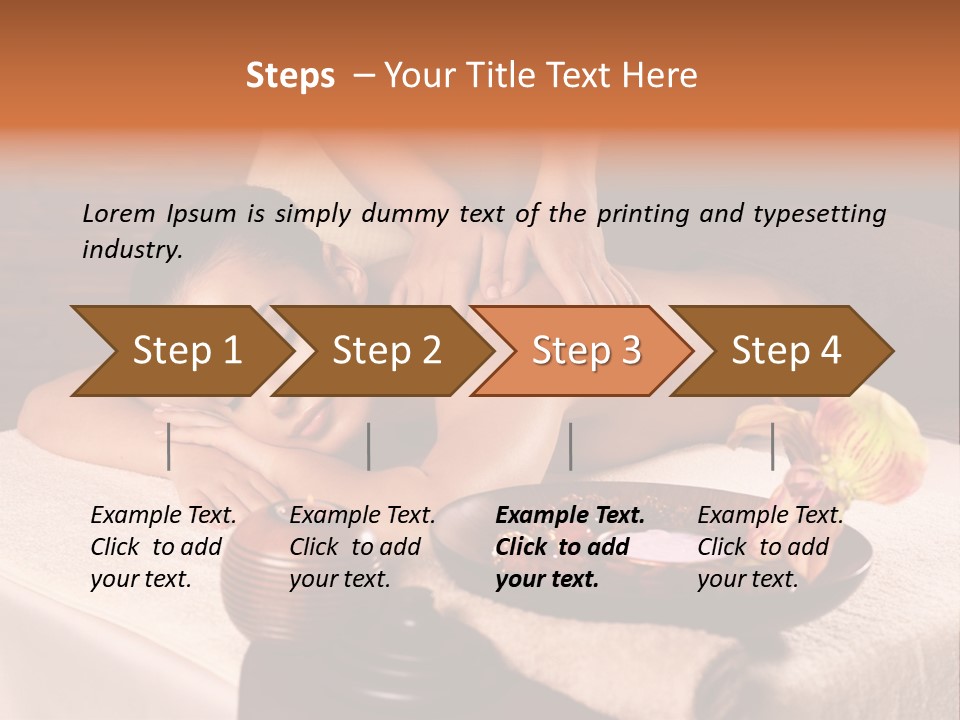 Steps – Your Title Text Here

Lorem Ipsum is simply dummy text of the printing and typesetting industry.

Step 1

Step 2

Step 3

Step 4

Example Text. Click to add your text.

Example Text. Click to add your text.

Example Text. Click to add your text.

Example Text. Click to add your text.